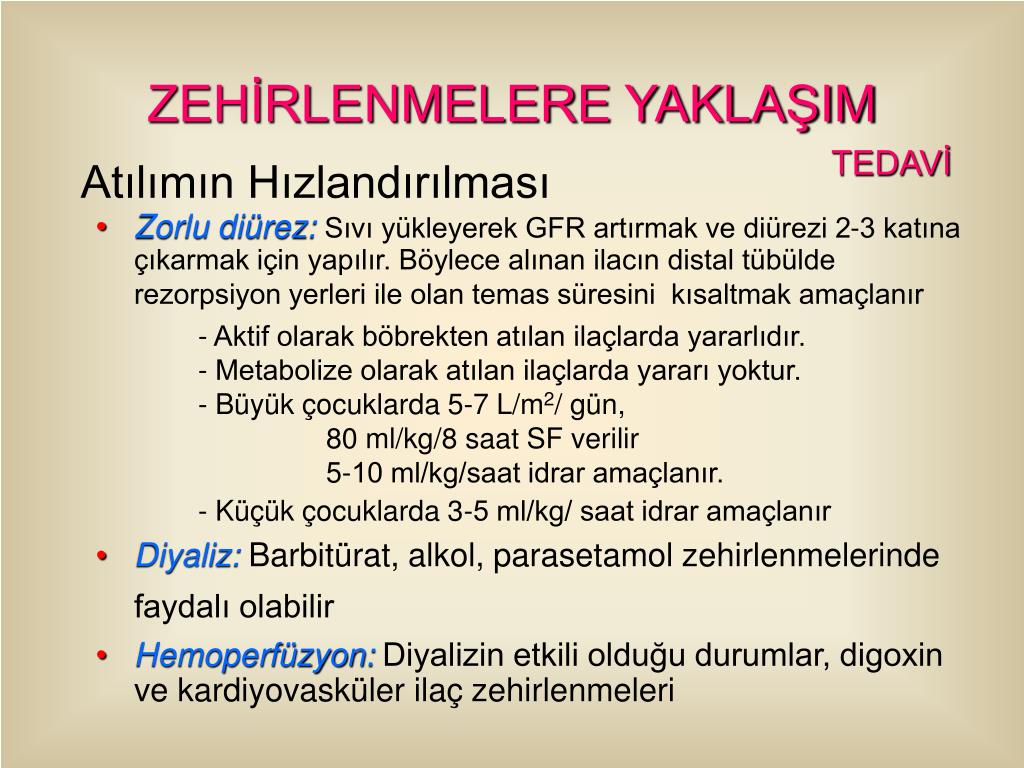 ZEHİRLENMELERE YAKLAŞIM

TEDAVİ

Atılımın Hızlandırılması

• Zorlu diürez: Sıvı yükleyerek GFR artırmak ve diürezi 2-3 katına çıkarmak için yapılır. Böylece alınan ilacın distal tübülde rezorpsiyon yerleri ile olan temas süresini kısaltmak amaçlanır

- Aktif olarak böbrekten atılan ilaçlarda yararlıdır.
- Metabolize olarak atılan ilaçlarda yararı yoktur.
- Büyük çocuklarda 5-7 L/m$^2$/ gün,
80 ml/kg/8 saat SF verilir
5-10 ml/kg/saat idrar amaçlanır.
- Küçük çocuklarda 3-5 ml/kg/ saat idrar amaçlanır

• Diyaliz: Barbitürat, alkol, parasetamol zehirlenmelerinde faydalı olabilir

• Hemoperfüzyon: Diyalizin etkili olduğu durumlar, digoxin ve kardiyovasküler ilaç zehirlenmeleri